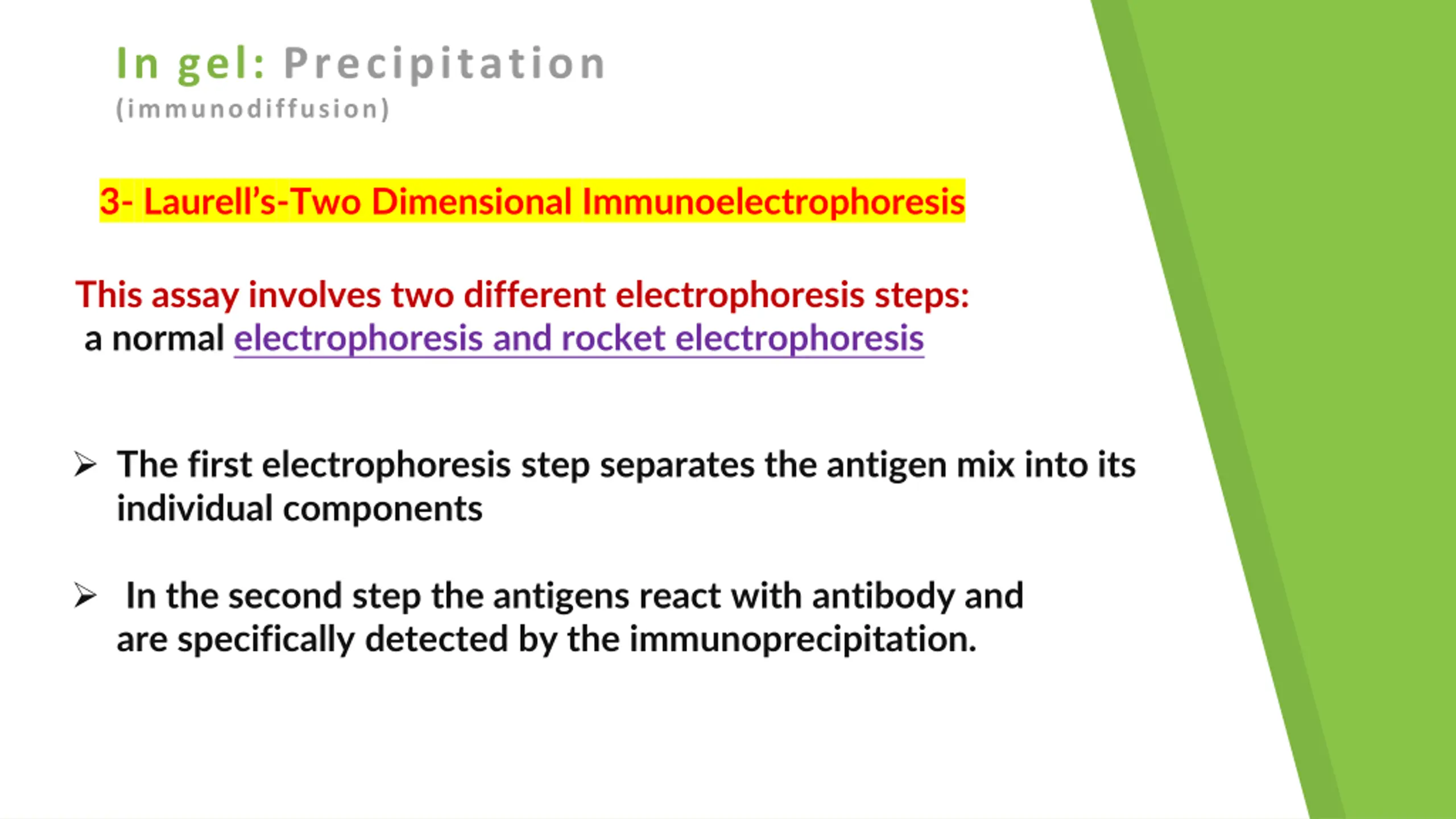 In gel: Precipitation
(immunodiffusion)

3- Laurell's-Two Dimensional Immunoelectrophoresis

This assay involves two different electrophoresis steps:
a normal electrophoresis and rocket electrophoresis

➢ The first electrophoresis step separates the antigen mix into its individual components

➢ In the second step the antigens react with antibody and are specifically detected by the immunoprecipitation.